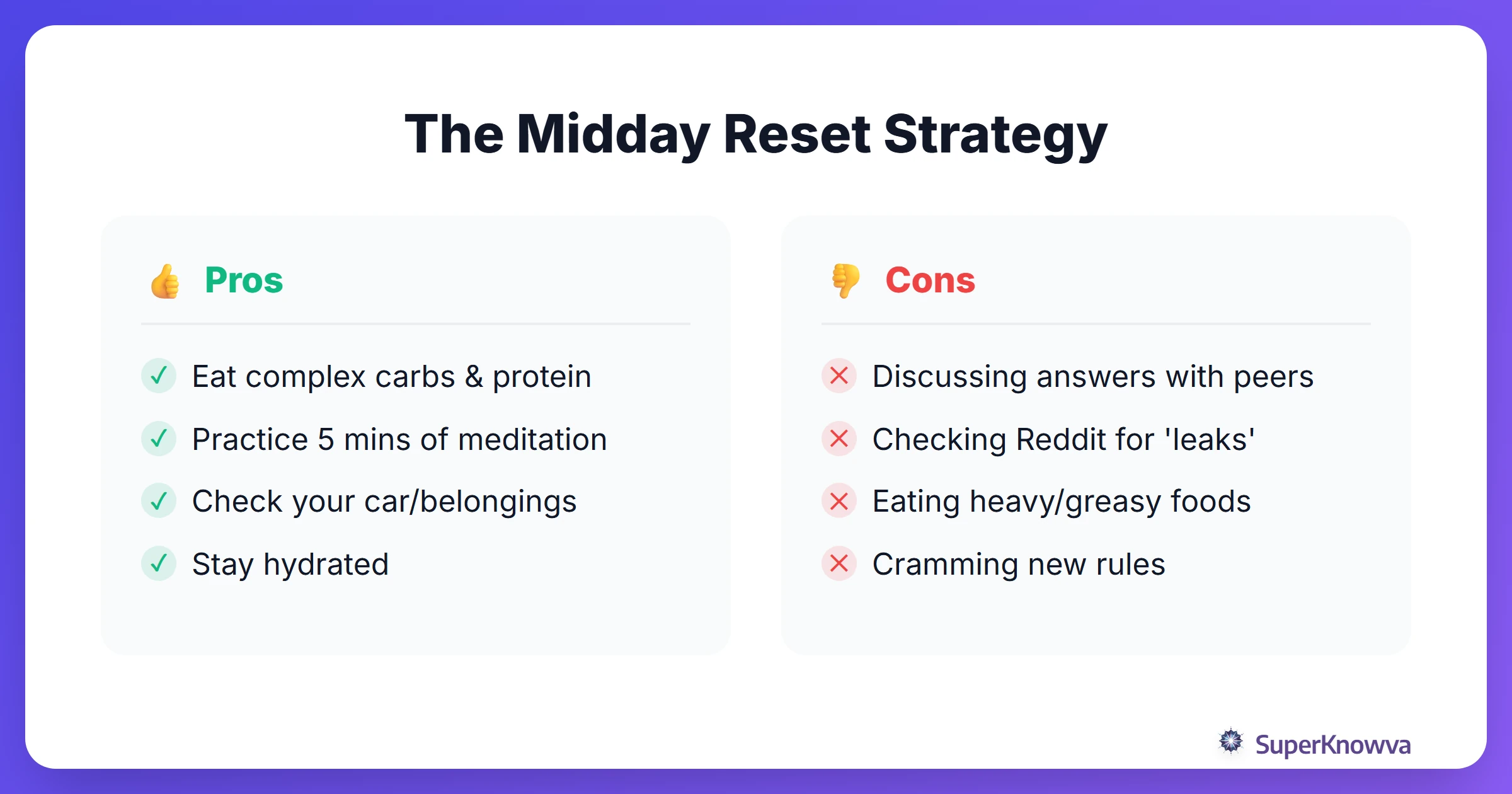 The Midday Reset Strategy

👍 Pros

✓ Eat complex carbs & protein
✓ Practice 5 mins of meditation
✓ Check your car/belongings
✓ Stay hydrated

👎 Cons

✕ Discussing answers with peers
✕ Checking Reddit for 'leaks'
✕ Eating heavy/greasy foods
✕ Cramming new rules

SuperKnowva